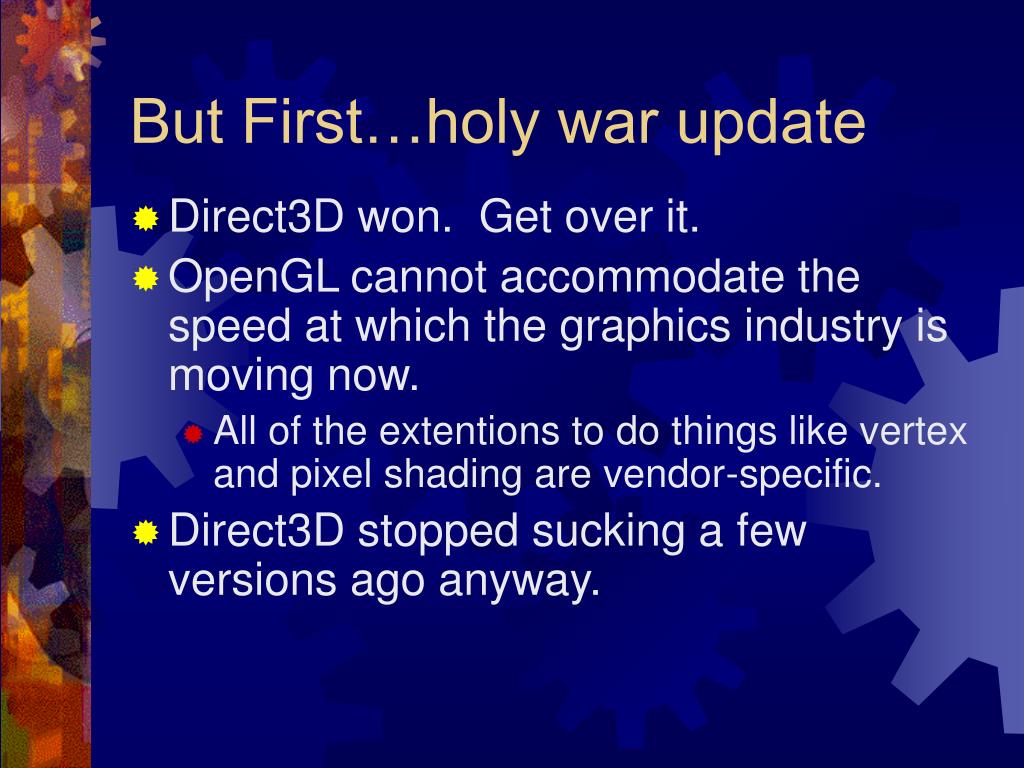 But First…holy war update

Direct3D won. Get over it.

OpenGL cannot accommodate the speed at which the graphics industry is moving now.

All of the extentions to do things like vertex and pixel shading are vendor-specific.

Direct3D stopped sucking a few versions ago anyway.